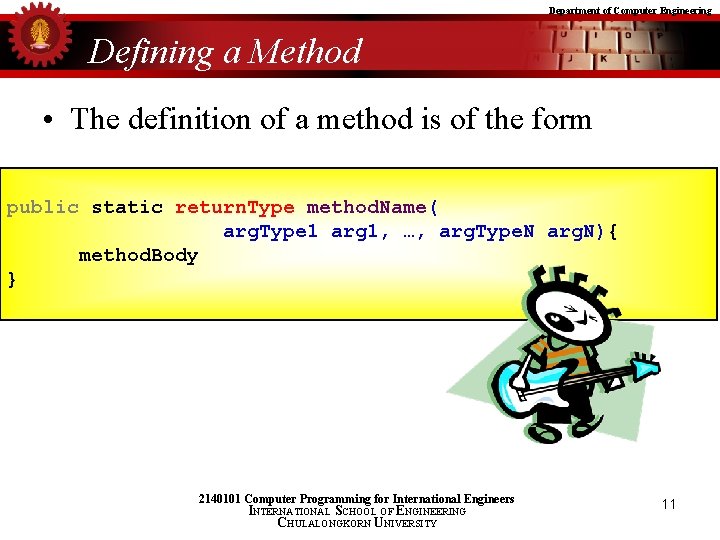 Department of Computer Engineering

Defining a Method

• The definition of a method is of the form

public static returnType methodName(
argType1 arg1, …, argTypeN argN){
methodBody
}

2140101 Computer Programming for International Engineers
INTERNATIONAL SCHOOL OF ENGINEERING
CHULALONGKORN UNIVERSITY

11